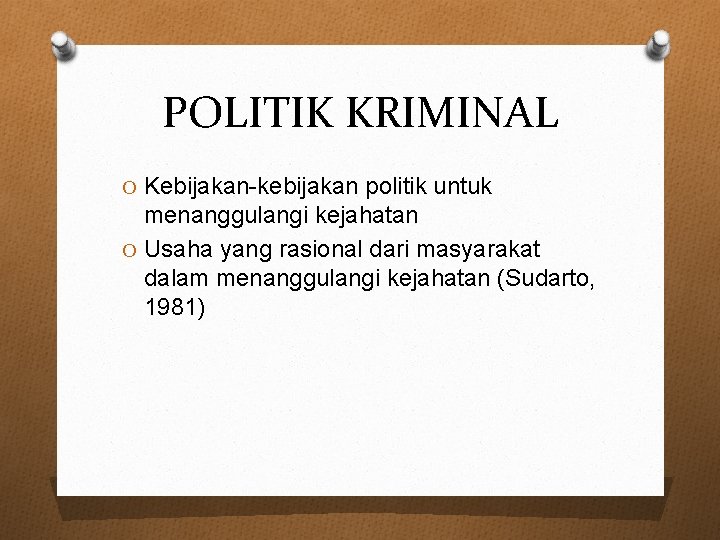 POLITIK KRIMINAL

O Kebijakan-kebijakan politik untuk menanggulangi kejahatan

O Usaha yang rasional dari masyarakat dalam menanggulangi kejahatan (Sudarto, 1981)